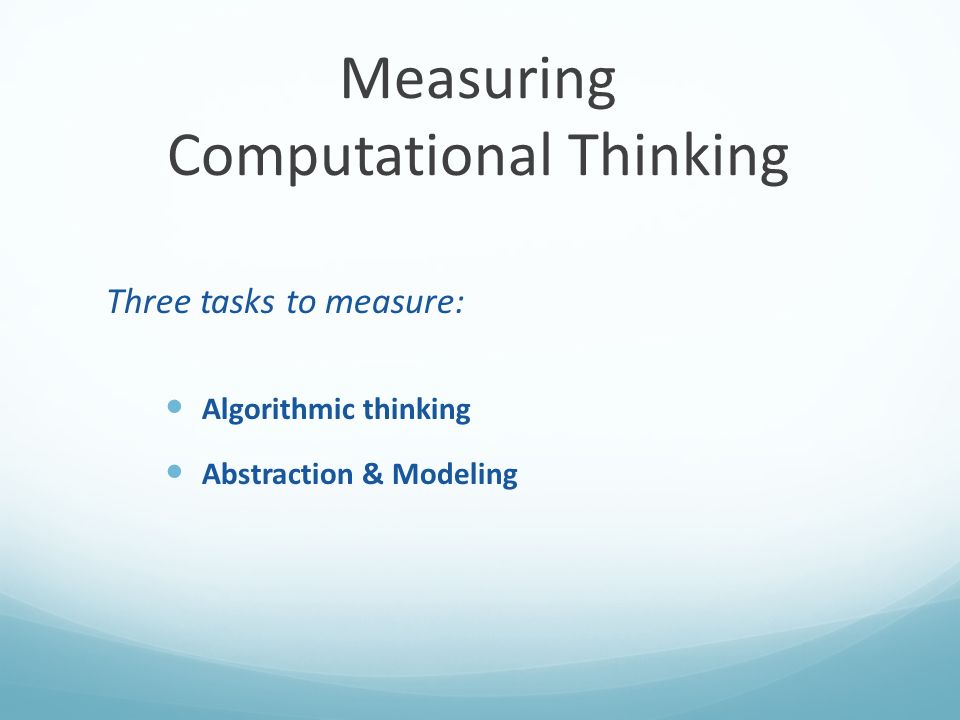 Measuring
Computational Thinking

Three tasks to measure:

- Algorithmic thinking
- Abstraction & Modeling